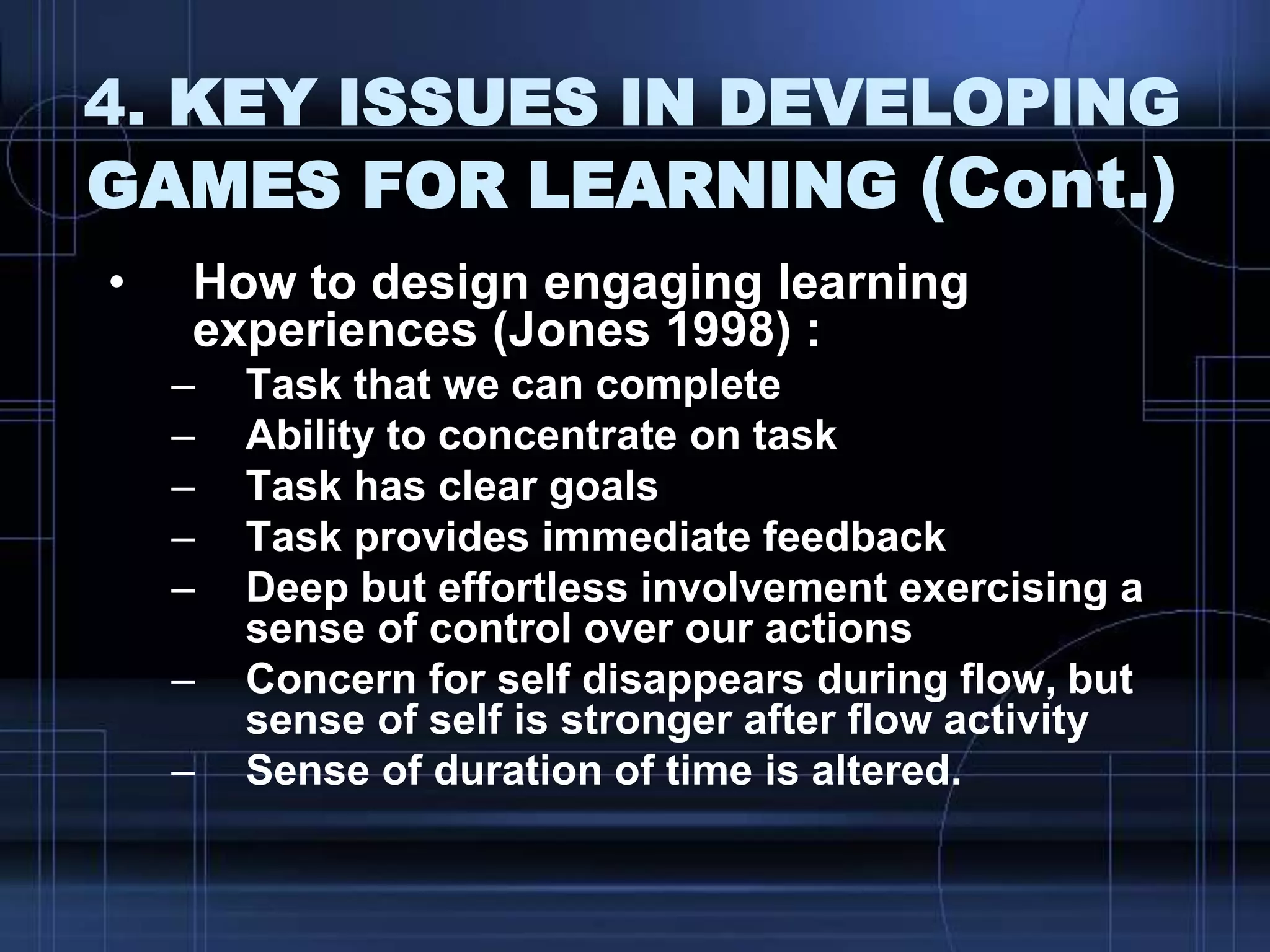 4. KEY ISSUES IN DEVELOPING GAMES FOR LEARNING (Cont.)

• How to design engaging learning experiences (Jones 1998) :
– Task that we can complete
– Ability to concentrate on task
– Task has clear goals
– Task provides immediate feedback
– Deep but effortless involvement exercising a sense of control over our actions
– Concern for self disappears during flow, but sense of self is stronger after flow activity
– Sense of duration of time is altered.